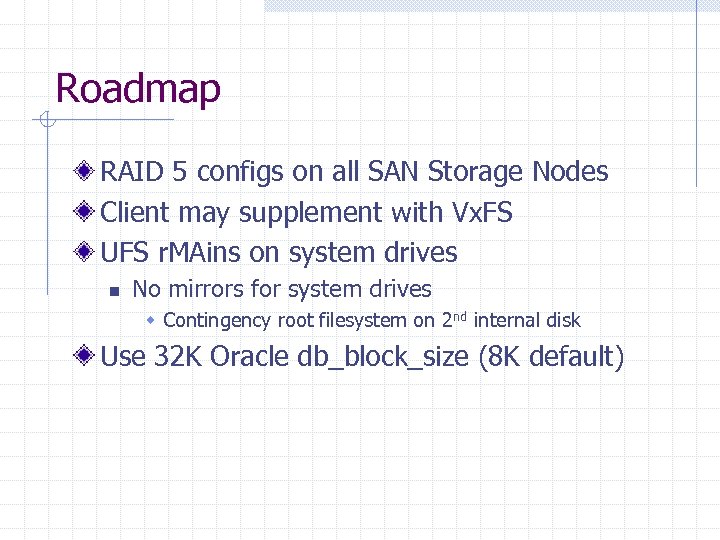 Roadmap

RAID 5 configs on all SAN Storage Nodes

Client may supplement with VxFS

UFS rMAins on system drives

No mirrors for system drives

Contingency root filesystem on 2$^{nd}$ internal disk

Use 32K Oracle db_block_size (8K default)